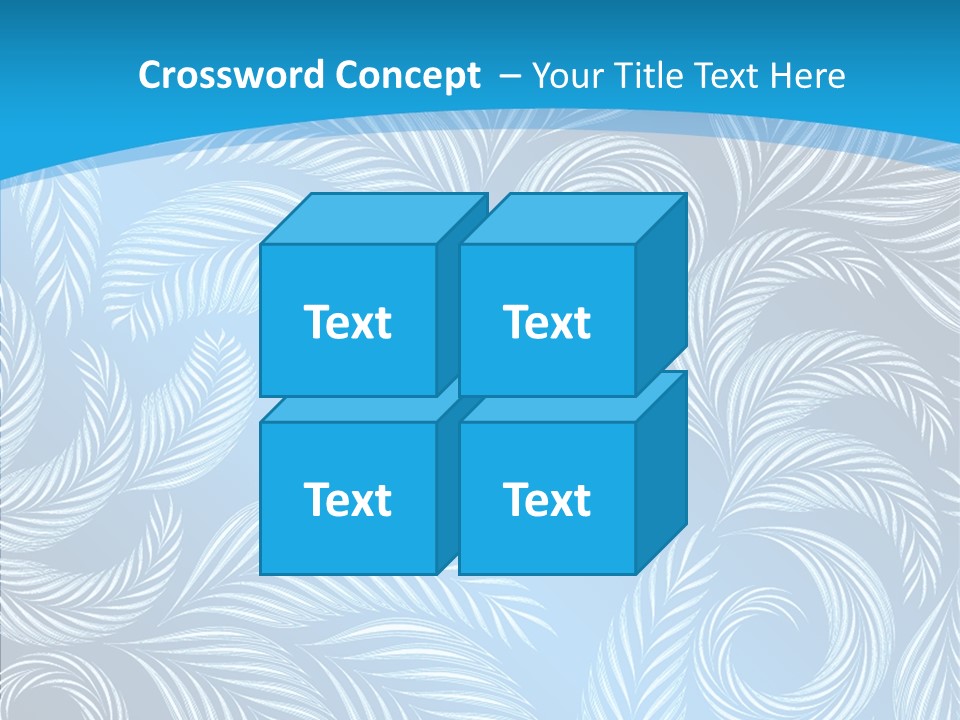 Crossword Concept – Your Title Text Here

Text

Text

Text

Text